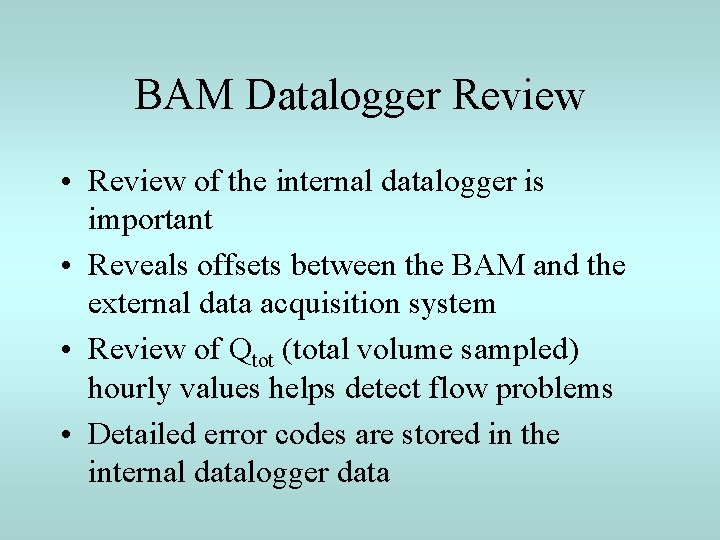 BAM Datalogger Review

• Review of the internal datalogger is important

• Reveals offsets between the BAM and the external data acquisition system

• Review of $Q_{tot}$ (total volume sampled) hourly values helps detect flow problems

• Detailed error codes are stored in the internal datalogger data